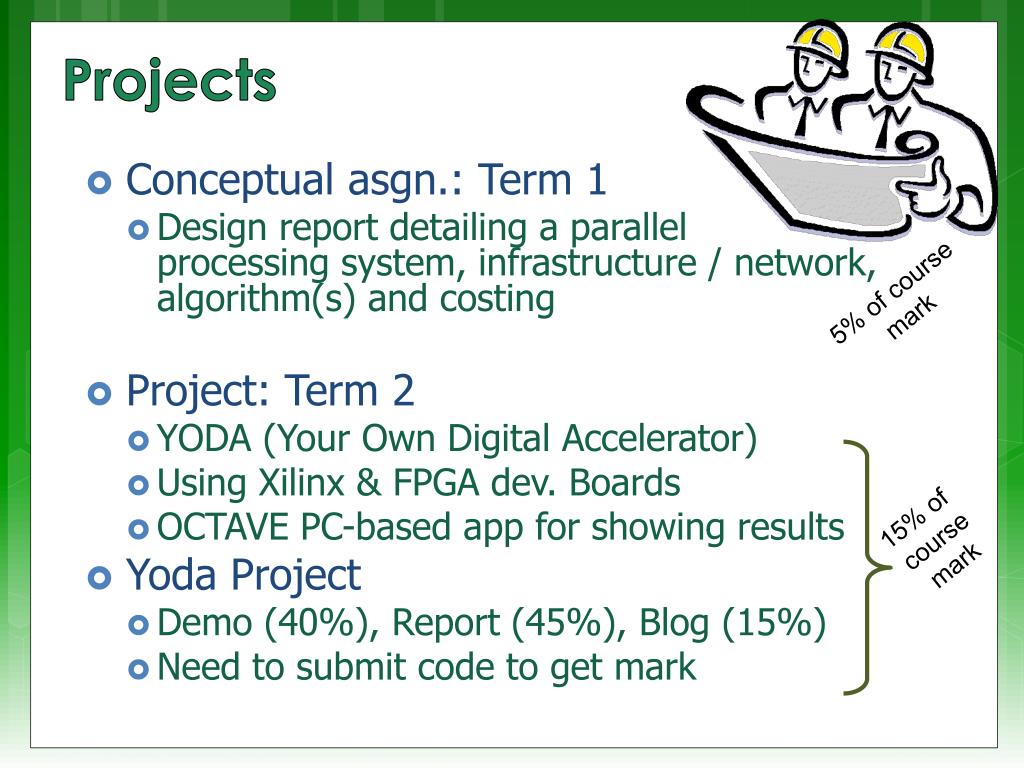 Projects

Conceptual asgn.: Term 1

Design report detailing a parallel processing system, infrastructure / network, algorithm(s) and costing

5% of course mark

Project: Term 2

YODA (Your Own Digital Accelerator)

Using Xilinx & FPGA dev. Boards

OCTAVE PC-based app for showing results

Yoda Project

Demo (40%), Report (45%), Blog (15%)

Need to submit code to get mark

15% of course mark